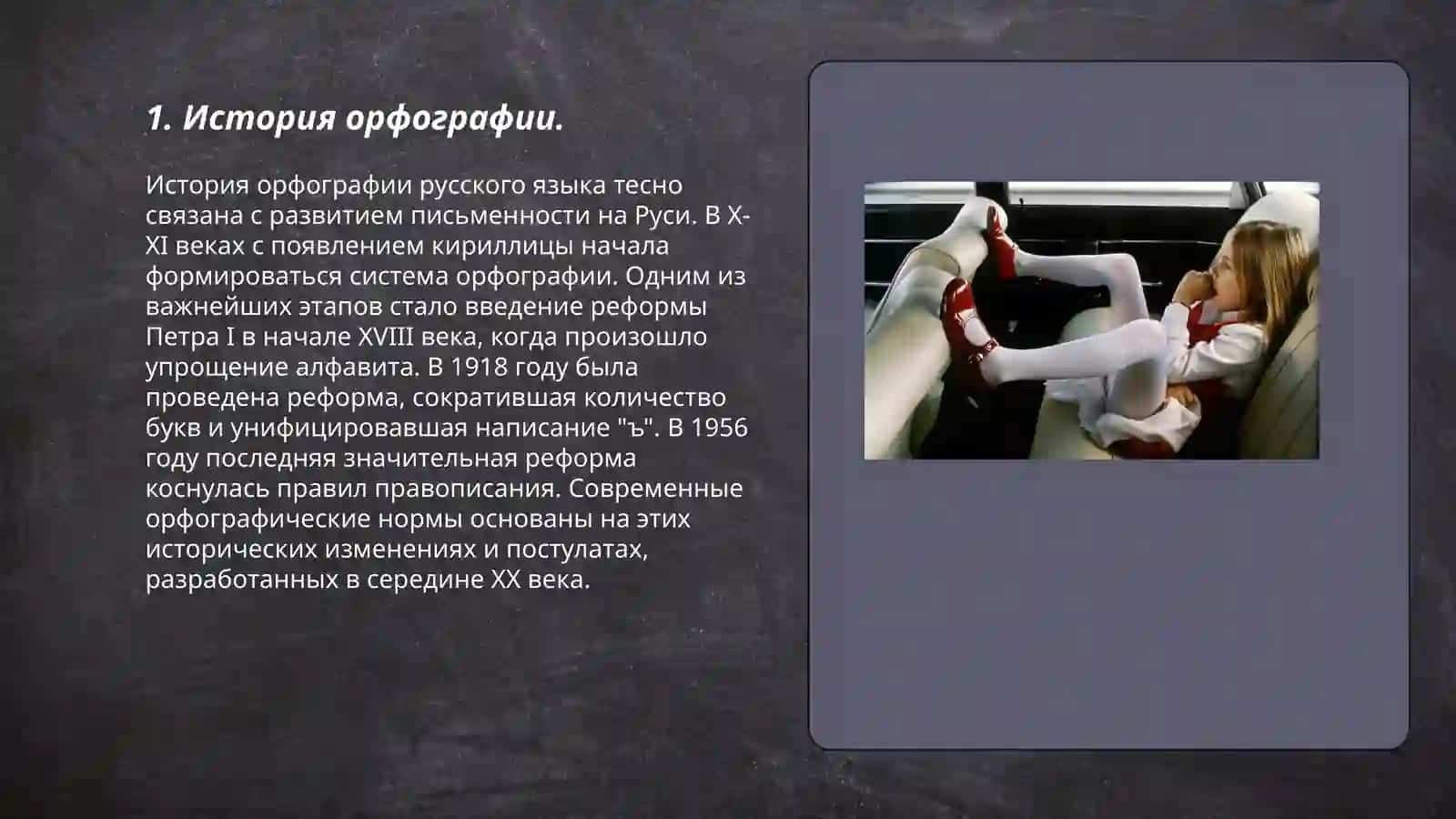 1. История орфографии.

История орфографии русского языка тесно связана с развитием письменности на Руси. В X-XI веках с появлением кириллицы начала формироваться система орфографии. Одним из важнейших этапов стало введение реформы Петра I в начале XVIII века, когда произошло упрощение алфавита. В 1918 году была проведена реформа, сократившая количество букв и унифицировавшая написание "ъ". В 1956 году последняя значительная реформа коснулась правил правописания. Современные орфографические нормы основаны на этих исторических изменениях и постулатах, разработанных в середине XX века.